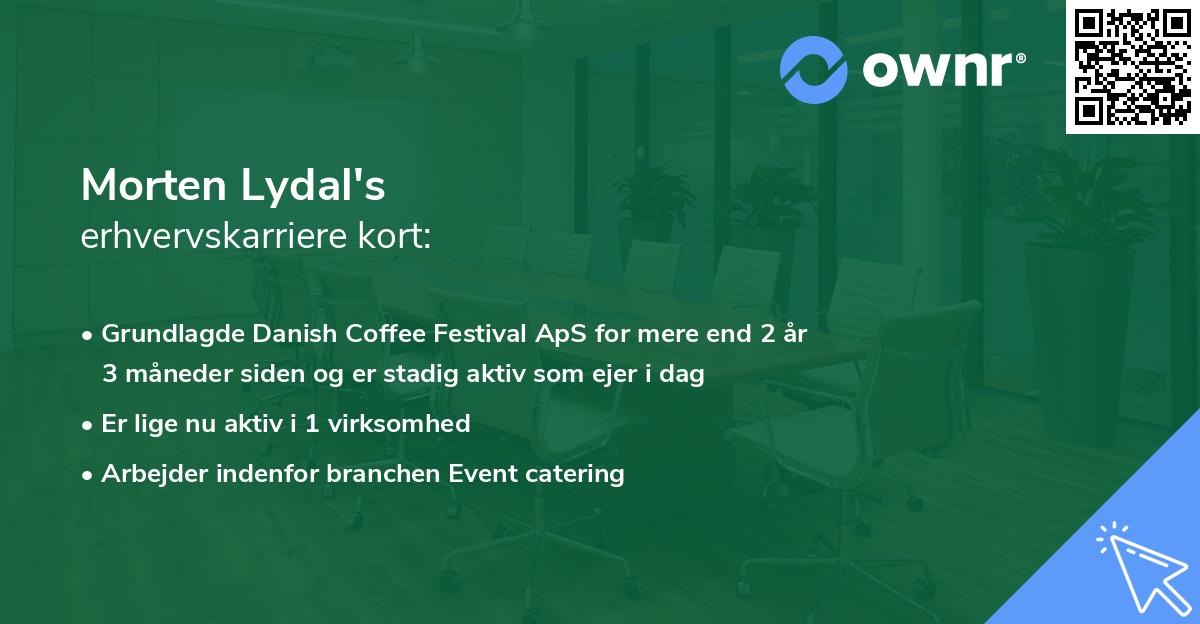 ownr®

Morten Lydal's
erhvervskarriere kort:

• Grundlagde Danish Coffee Festival ApS for mere end 2 år 3 måneder siden og er stadig aktiv som ejer i dag
• Er lige nu aktiv i 1 virksomhed
• Arbejder indenfor branchen Event catering